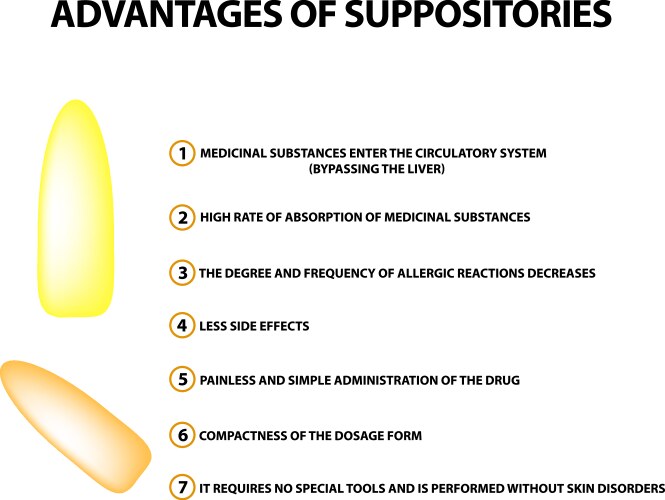 ADVANTAGES OF SUPPOSITORIES

1 MEDICINAL SUBSTANCES ENTER THE CIRCULATORY SYSTEM (BYPASSING THE LIVER)

2 HIGH RATE OF ABSORPTION OF MEDICINAL SUBSTANCES

3 THE DEGREE AND FREQUENCY OF ALLERGIC REACTIONS DECREASES

4 LESS SIDE EFFECTS

5 PAINLESS AND SIMPLE ADMINISTRATION OF THE DRUG

6 COMPACTNESS OF THE DOSAGE FORM

7 IT REQUIRES NO SPECIAL TOOLS AND IS PERFORMED WITHOUT SKIN DISORDERS